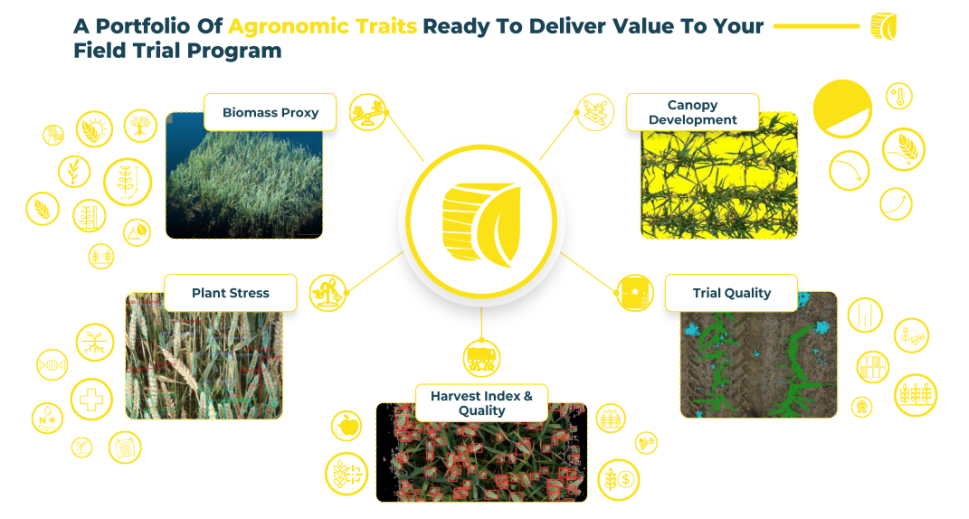 A Portfolio Of Agronomic Traits Ready To Deliver Value To Your Field Trial Program

Biomass Proxy

Canopy Development

Plant Stress

Trial Quality

Harvest Index & Quality